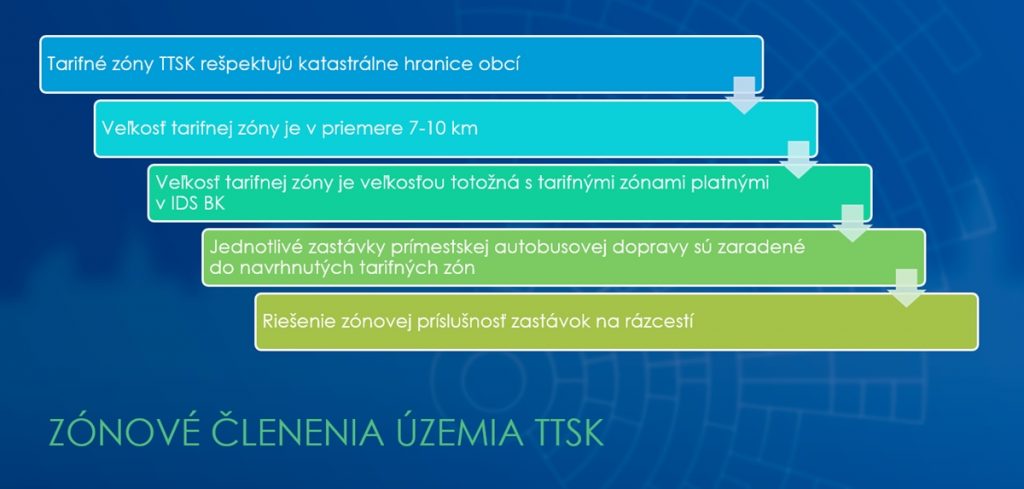 Tarifné zóny TTSK rešpektujú katastrálne hranice obcí

Veľkosť tarifnej zóny je v priemere 7-10 km

Veľkosť tarifnej zóny je veľkosťou totožná s tarifnými zónami platnými v IDS BK

Jednotlivé zastávky prímestskej autobusovej dopravy sú zaradené do navrhnutých tarifných zón

Riešenie zónovej príslušnosť zastávok na rázcestí

ZÓNOVÉ ČLENENIA ÚZEMIA TTSK